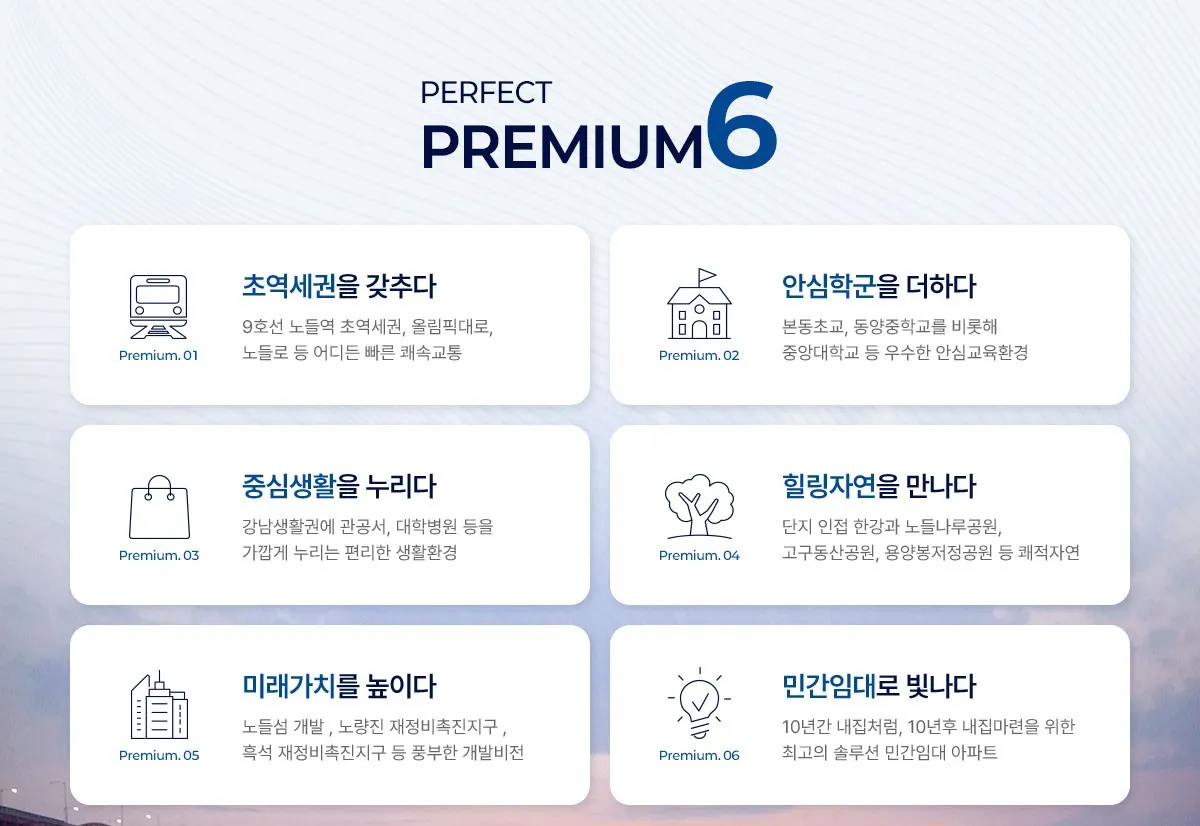 PERFECT
PREMIUM6

Premium. 01
초역세권을 갖추다
9호선 노들역 초역세권, 올림픽대로, 노들로 등 어디든 빠른 쾌속교통

Premium. 02
안심학군을 더하다
본동초교, 동양중학교를 비롯해 중앙대학교 등 우수한 안심교육환경

Premium. 03
중심생활을 누리다
강남생활권에 관공서, 대학병원 등을 가깝게 누리는 편리한 생활환경

Premium. 04
힐링자연을 만나다
단지 인접 한강과 노들나루공원, 고구동산공원, 용양봉저정공원 등 쾌적자연

Premium. 05
미래가치를 높이다
노들섬 개발 , 노량진 재정비촉진지구 , 흑석 재정비촉진지구 등 풍부한 개발비전

Premium. 06
민간임대로 빛나다
10년간 내집처럼, 10년후 내집마련을 위한 최고의 솔루션 민간임대 아파트